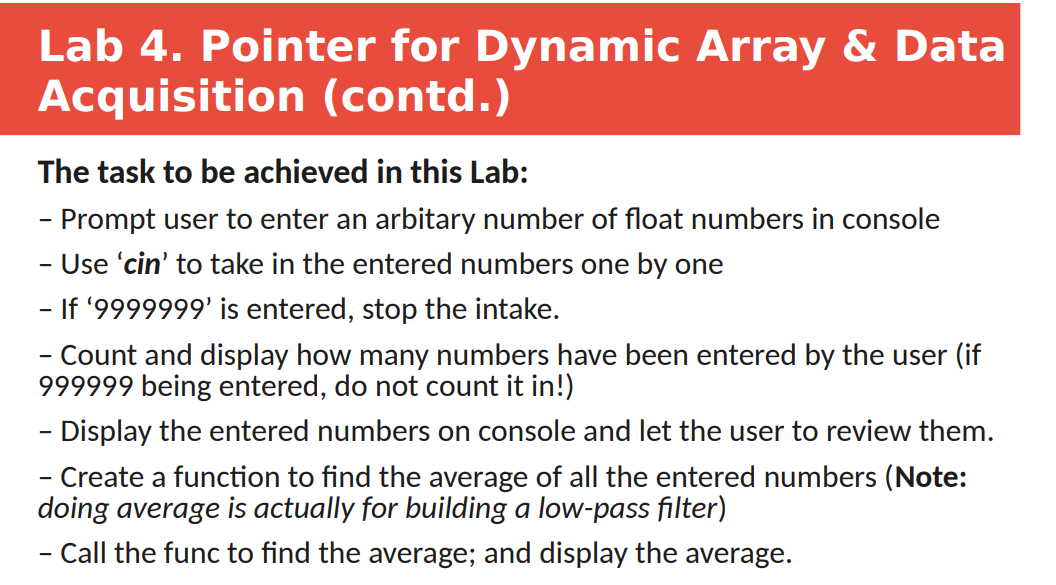 Lab 4. Pointer for Dynamic Array & Data Acquisition (contd.)

The task to be achieved in this Lab:

– Prompt user to enter an arbitary number of float numbers in console

– Use ‘cin’ to take in the entered numbers one by one

– If ‘9999999’ is entered, stop the intake.

– Count and display how many numbers have been entered by the user (if 999999 being entered, do not count it in!)

– Display the entered numbers on console and let the user to review them.

– Create a function to find the average of all the entered numbers (Note: doing average is actually for building a low-pass filter)

– Call the func to find the average; and display the average.